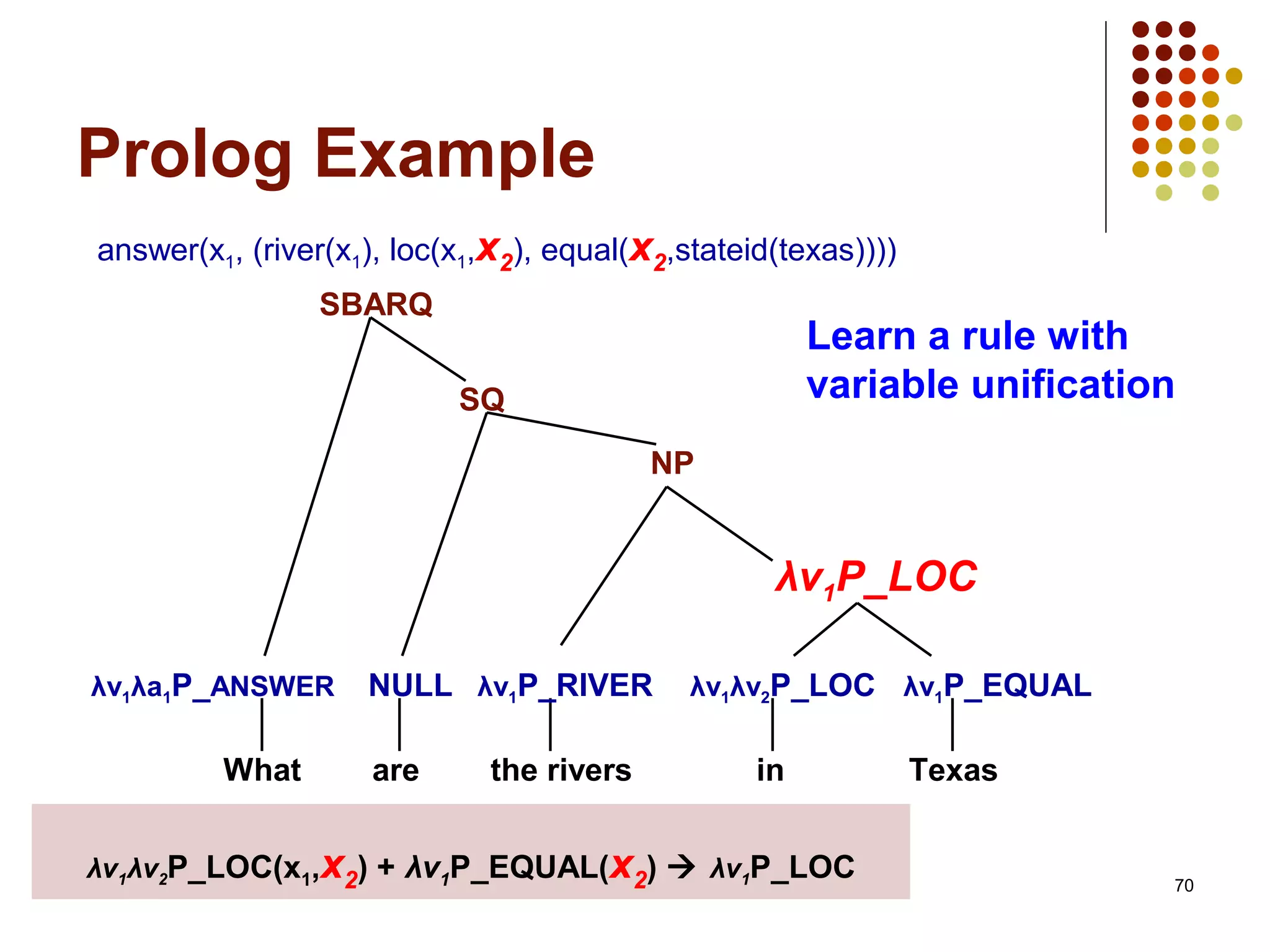 Prolog Example

answer($x_1$, (river($x_1$), loc($x_1$,$x_2$), equal($x_2$,stateid(texas))))

SBARQ

Learn a rule with variable unification

SQ

NP

$\lambda v_1$P_LOC

$\lambda v_1 \lambda a_1$P_ANSWER

NULL

$\lambda v_1$P_RIVER

$\lambda v_1 \lambda v_2$P_LOC

$\lambda v_1$P_EQUAL

What

are

the rivers

in

Texas

$\lambda v_1 \lambda v_2$P_LOC($x_1$,$x_2$) + $\lambda v_1$P_EQUAL($x_2$) $\rightarrow$ $\lambda v_1$P_LOC

70